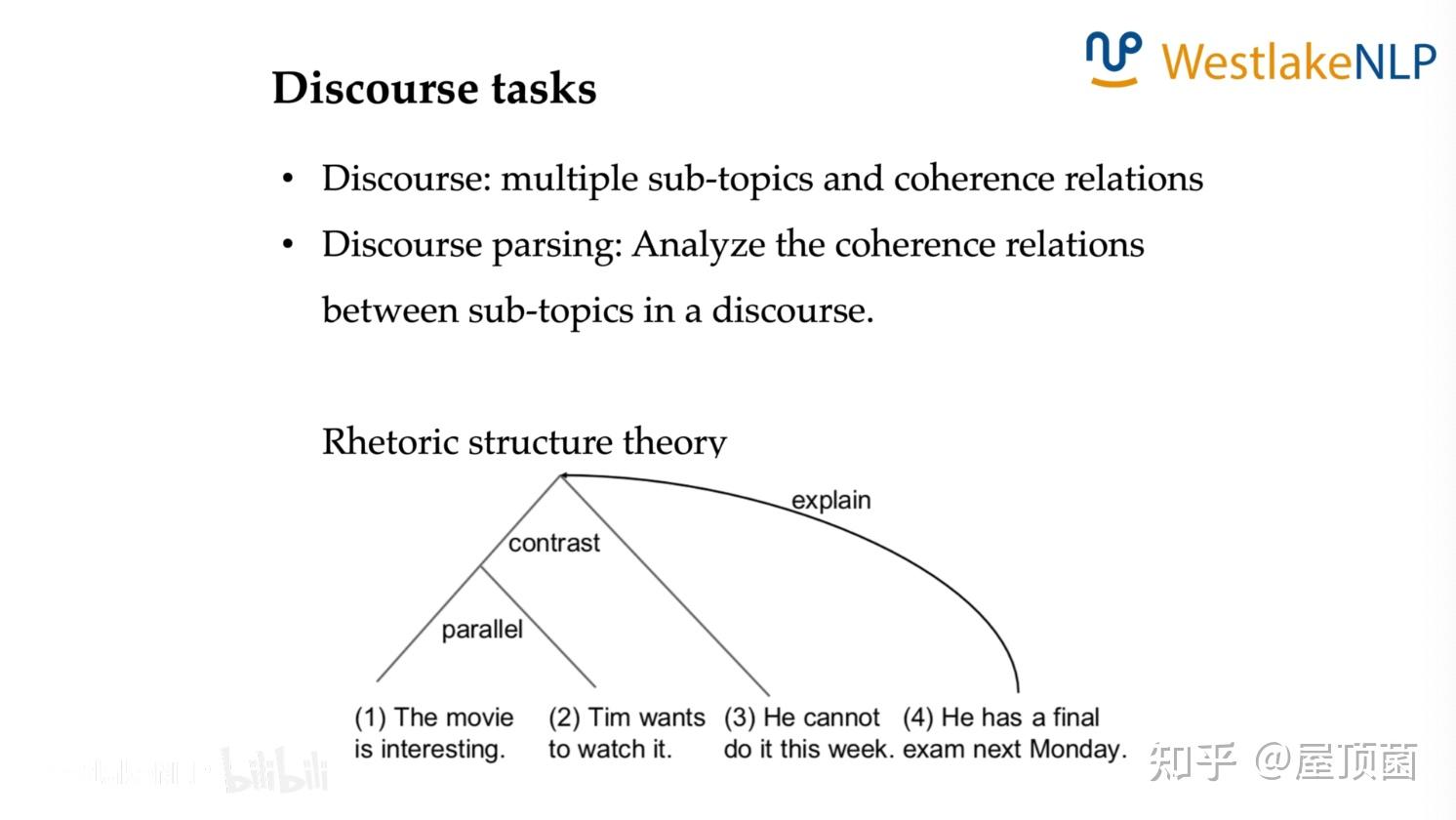 WestlakeNLP

Discourse tasks

• Discourse: multiple sub-topics and coherence relations

• Discourse parsing: Analyze the coherence relations between sub-topics in a discourse.

Rhetoric structure theory

explain

contrast

parallel

(1) The movie is interesting.

(2) Tim wants to watch it.

(3) He cannot do it this week.

(4) He has a final exam next Monday.

bilibili

知乎 @屋顶菌